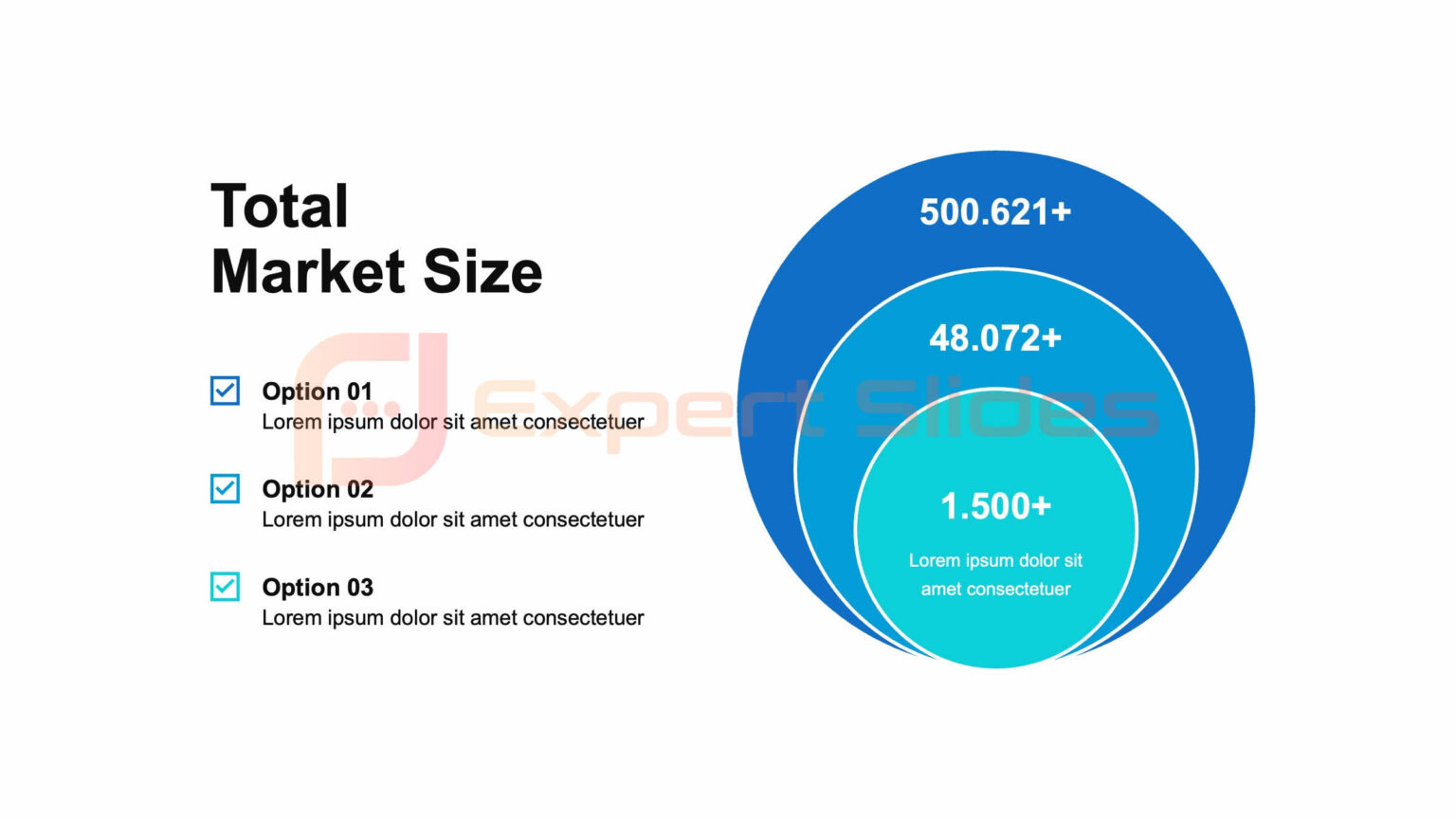 Total
Market Size

Option 01
Lorem ipsum dolor sit amet consectetuer

Option 02
Lorem ipsum dolor sit amet consectetuer

Option 03
Lorem ipsum dolor sit amet consectetuer

Expert Slides

500.621+

48.072+

1.500+
Lorem ipsum dolor sit amet consectetuer